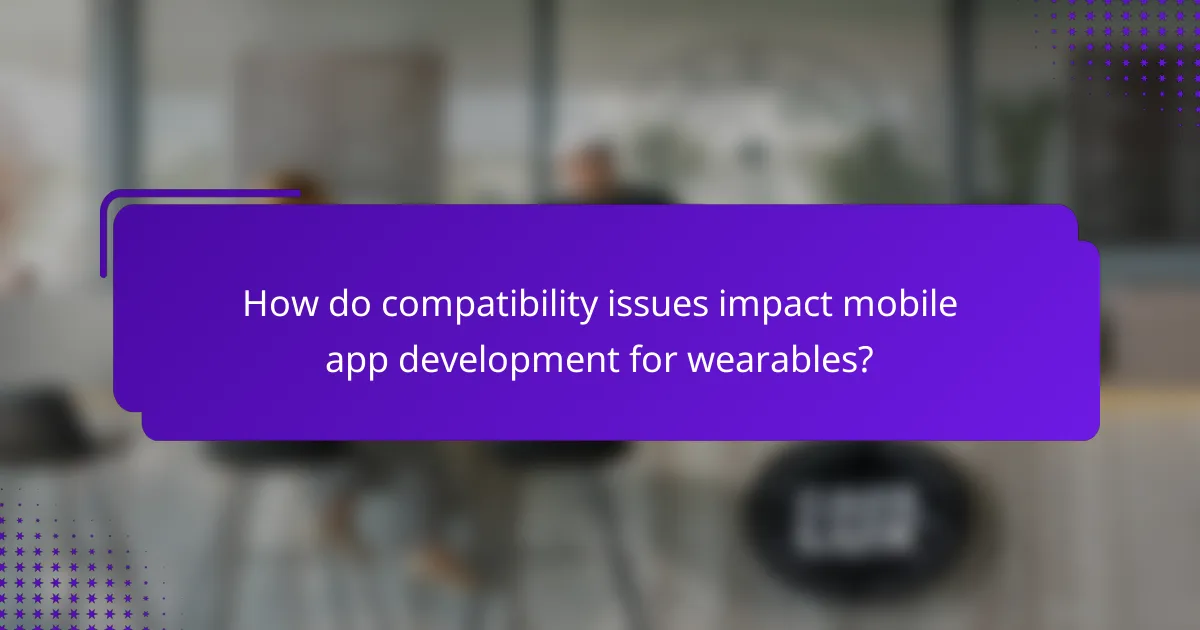 How do compatibility issues impact mobile app development for wearables?